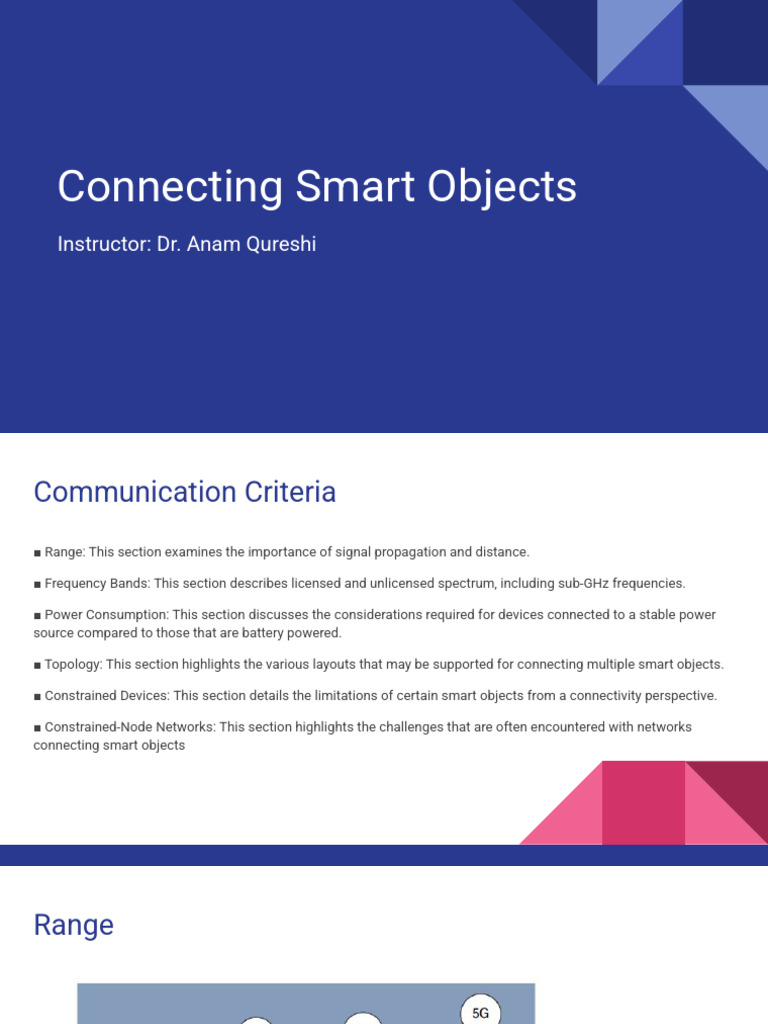 Connecting Smart Objects

Instructor: Dr. Anam Qureshi

Communication Criteria

■ Range: This section examines the importance of signal propagation and distance.

■ Frequency Bands: This section describes licensed and unlicensed spectrum, including sub-GHz frequencies.

■ Power Consumption: This section discusses the considerations required for devices connected to a stable power source compared to those that are battery powered.

■ Topology: This section highlights the various layouts that may be supported for connecting multiple smart objects.

■ Constrained Devices: This section details the limitations of certain smart objects from a connectivity perspective.

■ Constrained-Node Networks: This section highlights the challenges that are often encountered with networks connecting smart objects

Range

5G